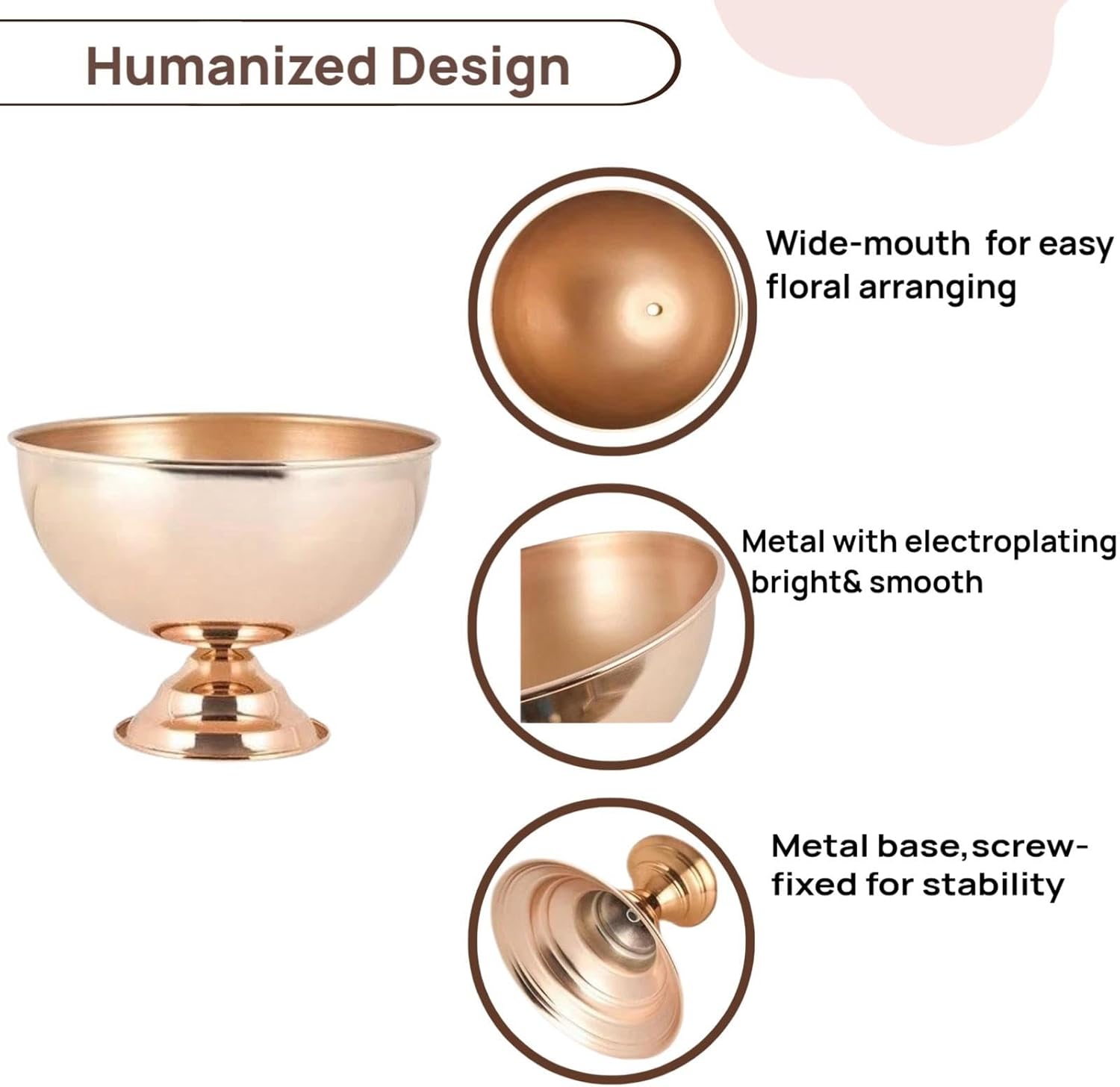 Humanized Design

Wide-mouth  for easy floral arranging

Metal with electroplating bright& smooth

Metal base,screw-fixed for stability